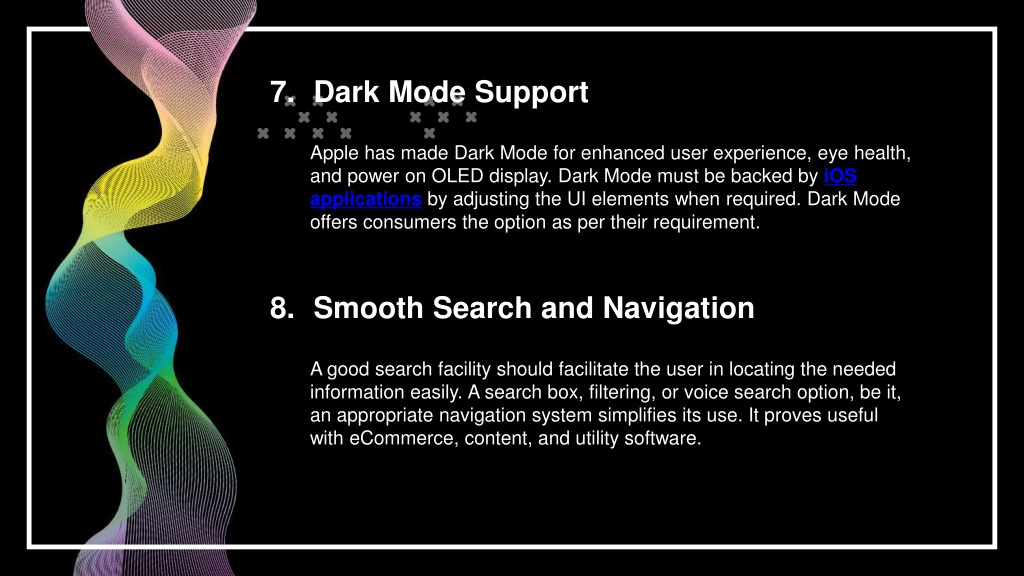 7. Dark Mode Support

Apple has made Dark Mode for enhanced user experience, eye health, and power on OLED display. Dark Mode must be backed by iOS applications by adjusting the UI elements when required. Dark Mode offers consumers the option as per their requirement.

8. Smooth Search and Navigation

A good search facility should facilitate the user in locating the needed information easily. A search box, filtering, or voice search option, be it, an appropriate navigation system simplifies its use. It proves useful with eCommerce, content, and utility software.